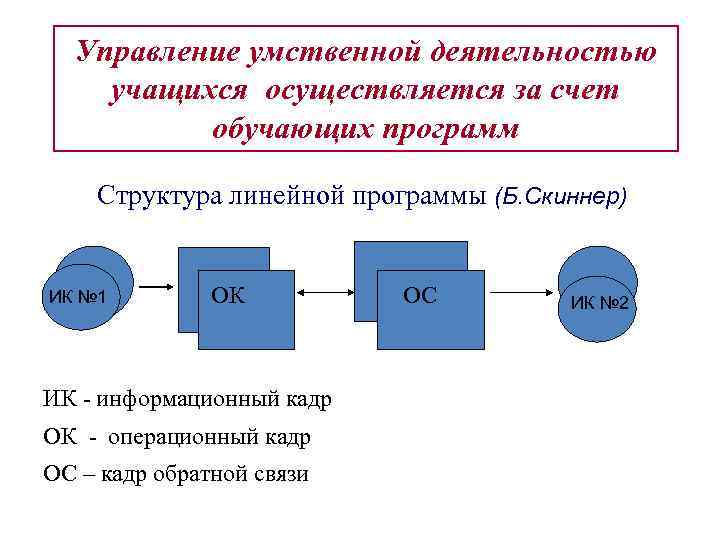 Управление умственной деятельностью учащихся осуществляется за счет обучающих программ

Структура линейной программы (Б.Скиннер)

ИК №1

ОК

ОС

ИК №2

ИК - информационный кадр

ОК - операционный кадр

ОС – кадр обратной связи